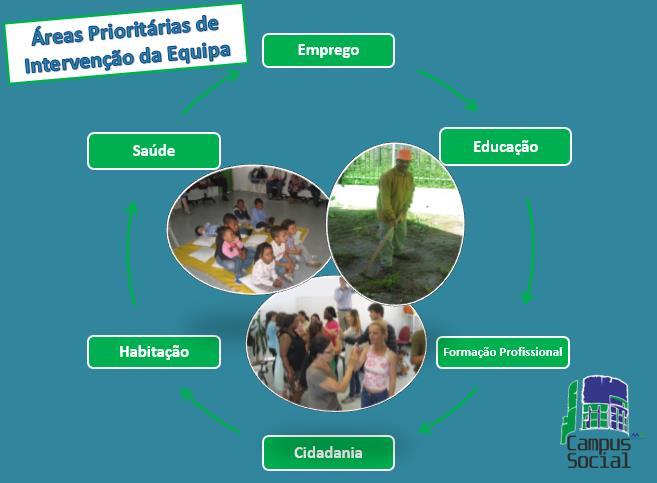 Áreas Prioritárias de Intervenção da Equipa

Emprego

Educação

Formação Profissional

Cidadania

Habitação

Saúde

Campus Social